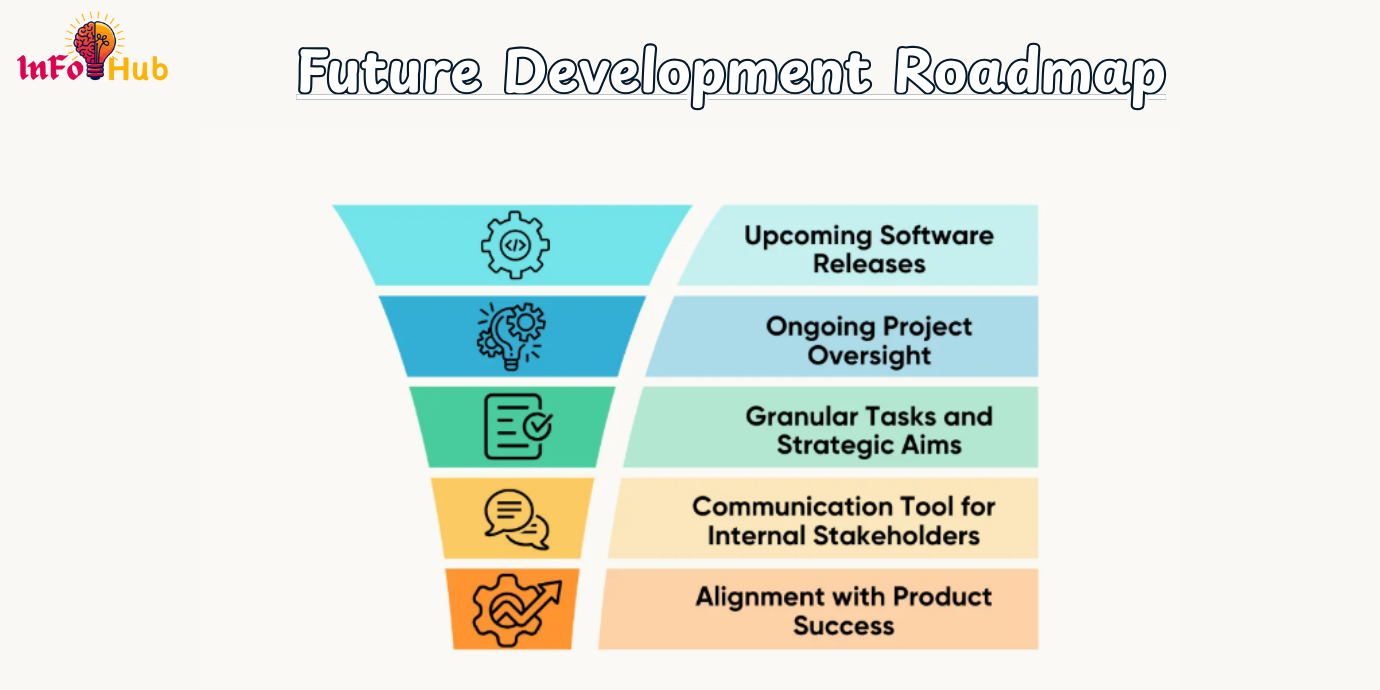 InFo Hub

Future Development Roadmap

Upcoming Software Releases

Ongoing Project Oversight

Granular Tasks and Strategic Aims

Communication Tool for Internal Stakeholders

Alignment with Product Success